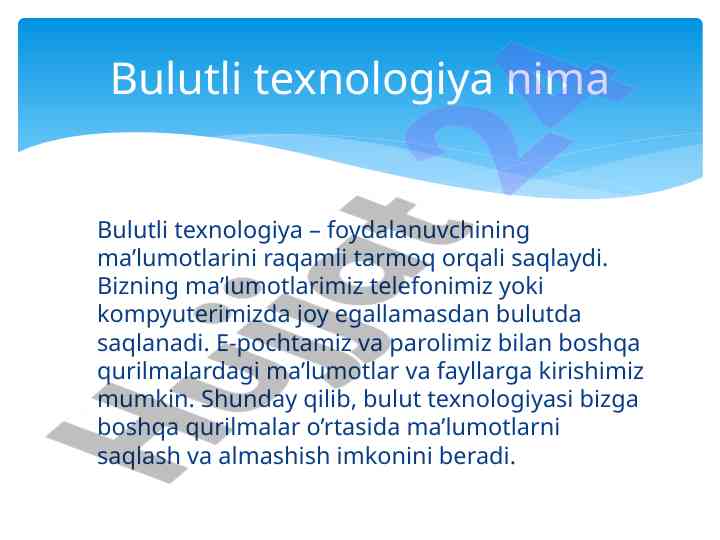 Bulutli texnologiya nima

Bulutli texnologiya – foydalanuvchining ma’lumotlarini raqamli tarmoq orqali saqlaydi. Bizning ma’lumotlarimiz telefonimiz yoki kompyuterimizda joy egallamasdan bulutda saqlanadi. E-pochtamiz va parolimiz bilan boshqa qurilmalardagi ma’lumotlar va fayllarga kirishimiz mumkin. Shunday qilib, bulut texnologiyasi bizga boshqa qurilmalar o’rtasida ma’lumotlarni saqlash va almashish imkonini beradi.

hujjat 24